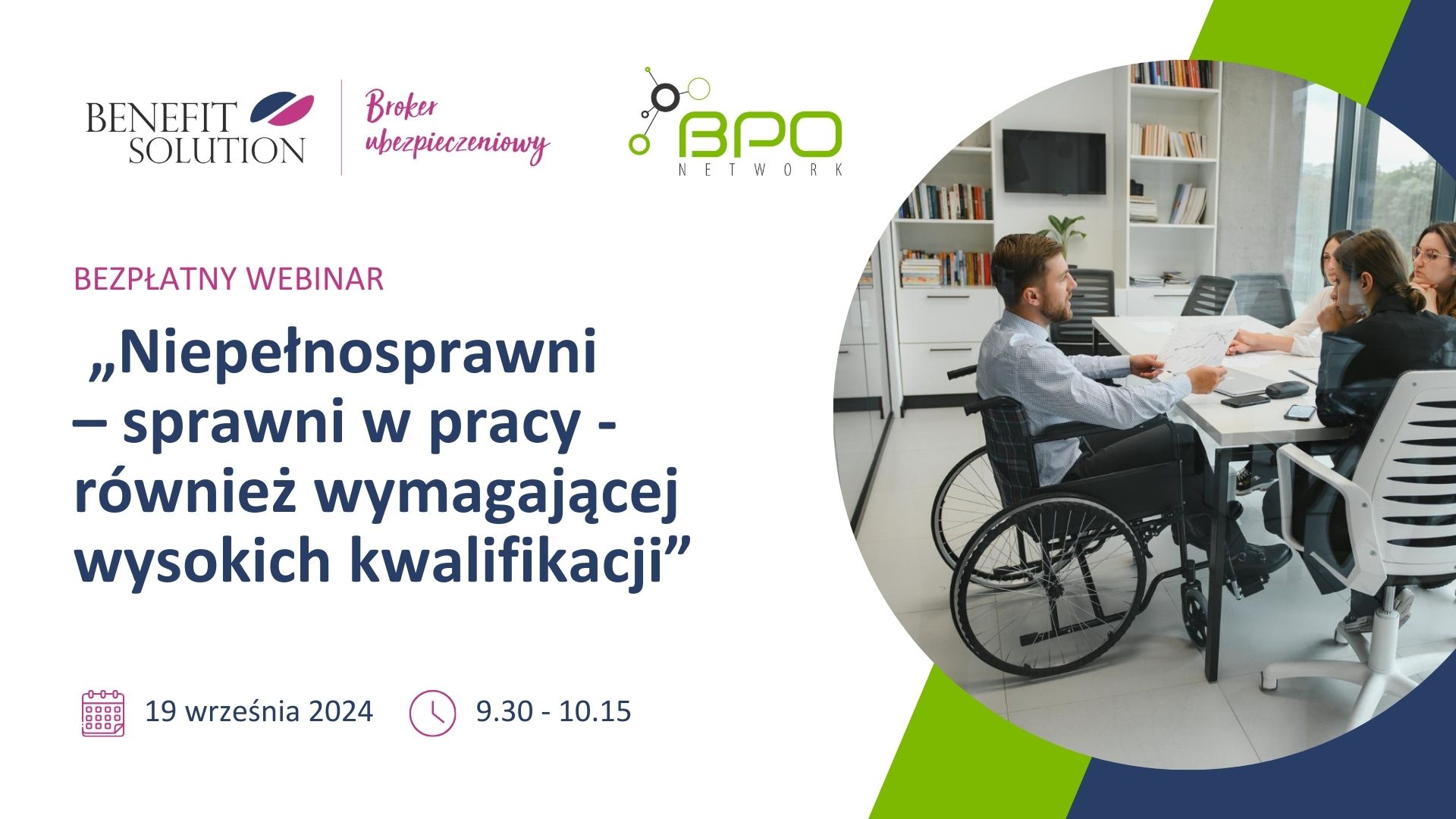 BENEFIT SOLUTION

Broker ubezpieczeniowy

BPO NETWORK

BEZPŁATNY WEBINAR

„Niepełnosprawni – sprawni w pracy - również wymagającej wysokich kwalifikacji”

19 września 2024

9.30 - 10.15